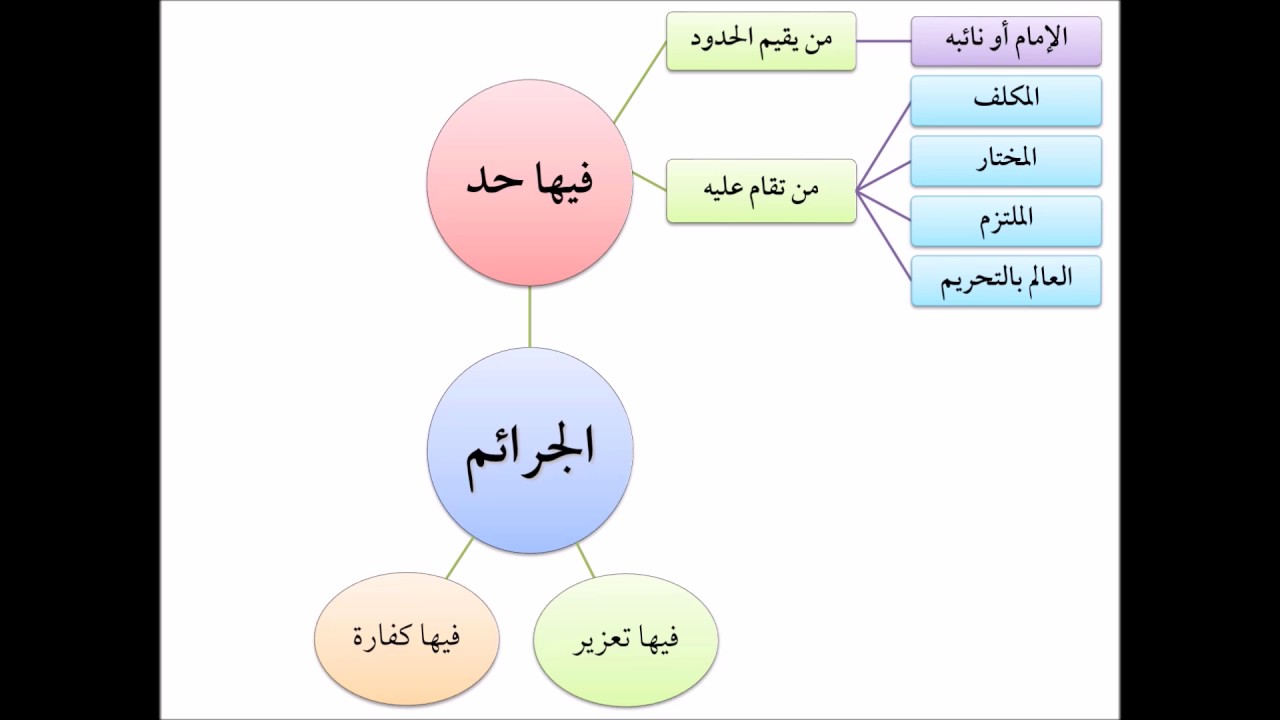 الجرائم

فيها حد

من يقيم الحدود

الإمام أو نائبه

من تقام عليه

المكلف

المختار

الملتزم

العالم بالتحريم

فيها تعزير

فيها كفارة